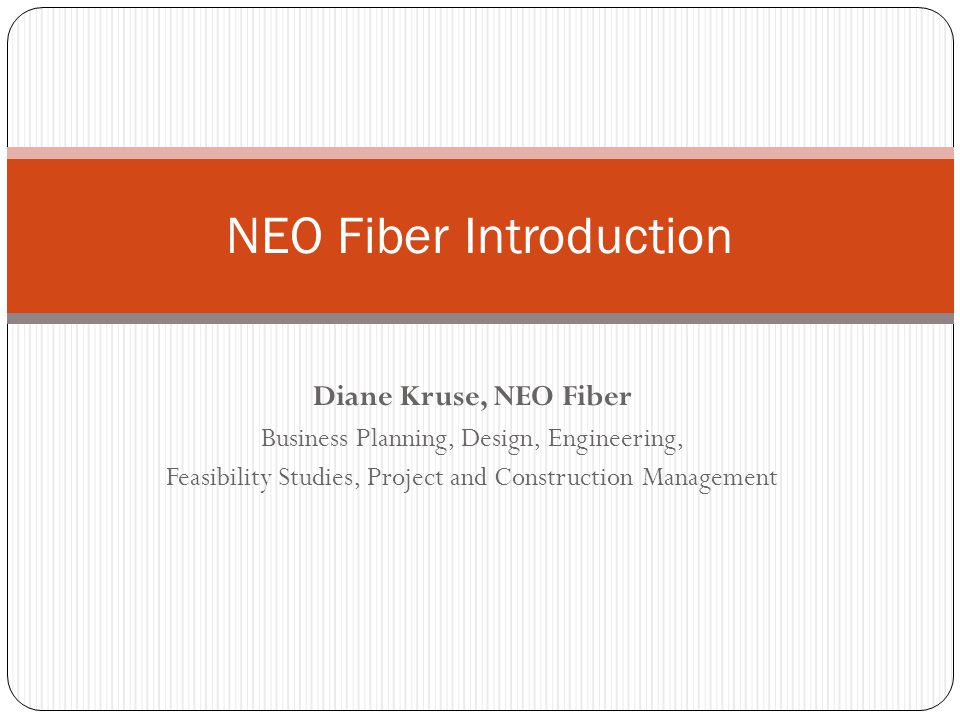 NEO Fiber Introduction

Diane Kruse, NEO Fiber
Business Planning, Design, Engineering,
Feasibility Studies, Project and Construction Management